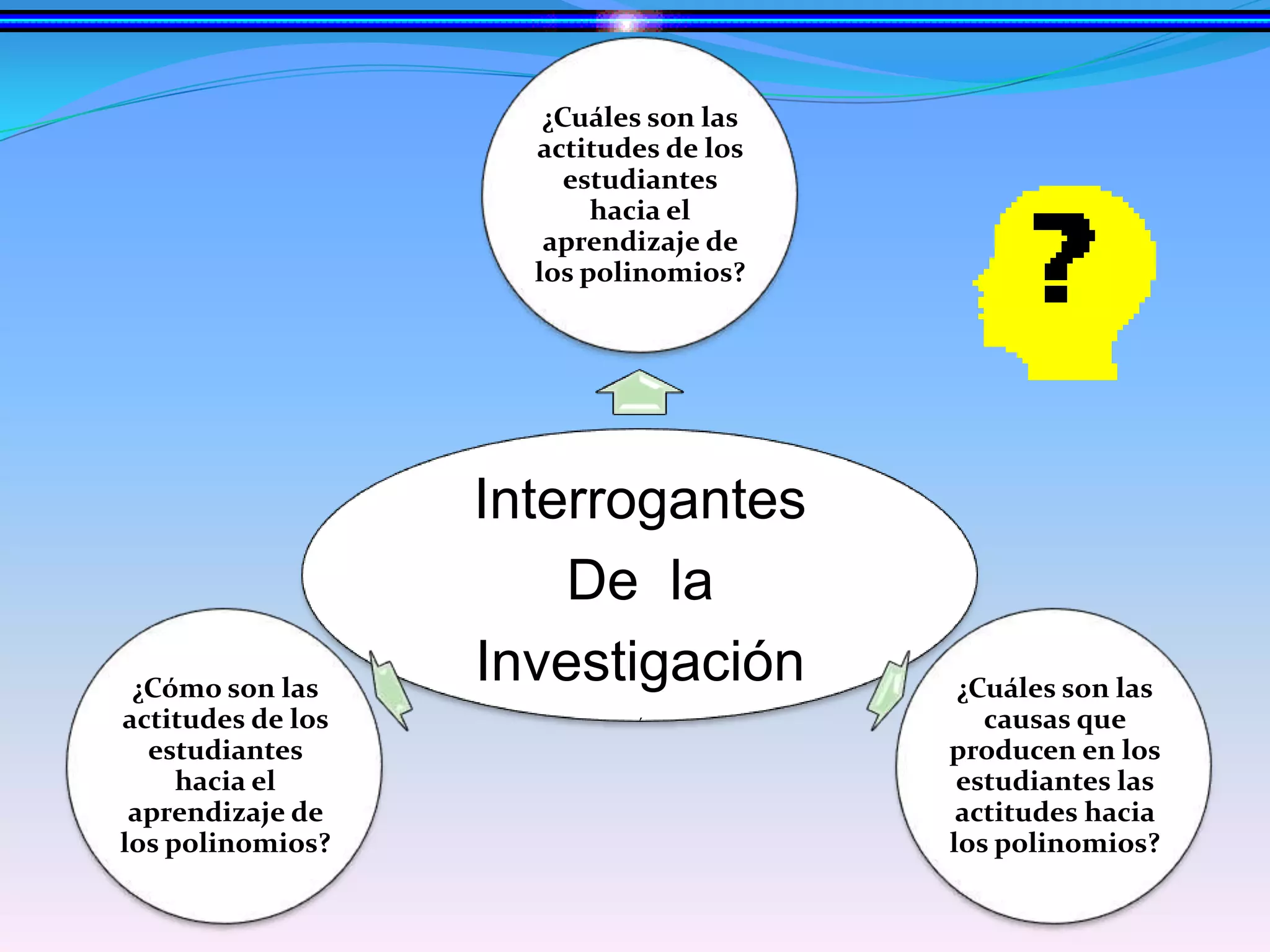 ¿Cuáles son las actitudes de los estudiantes hacia el aprendizaje de los polinomios?

?

Interrogantes De la Investigación

¿Cómo son las actitudes de los estudiantes hacia el aprendizaje de los polinomios?

¿Cuáles son las causas que producen en los estudiantes las actitudes hacia los polinomios?